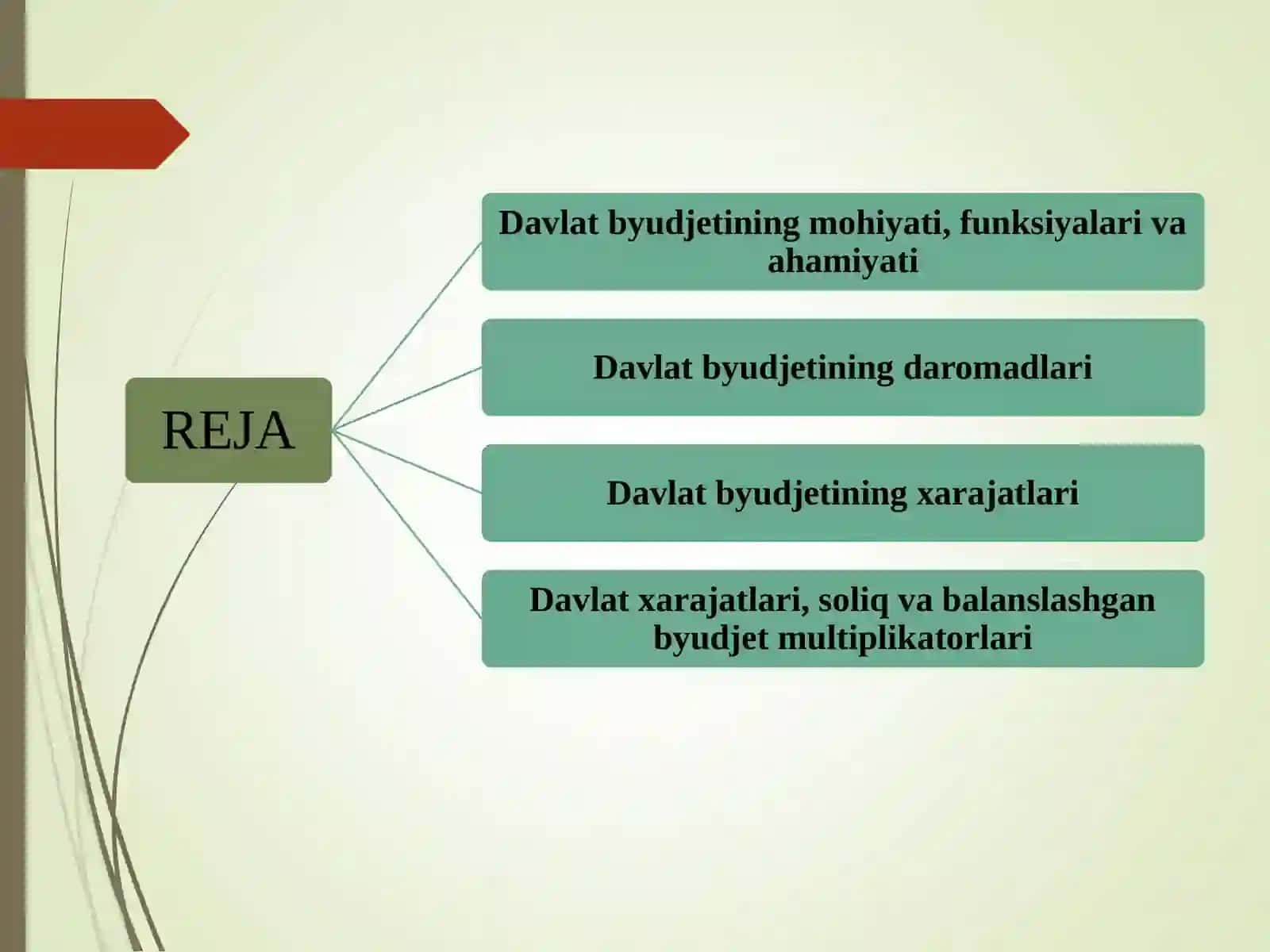 REJA

Davlat byudjetining mohiyati, funksiyalari va ahamiyati

Davlat byudjetining daromadlari

Davlat byudjetining xarajatlari

Davlat xarajatlari, soliq va balanslashgan byudjet multiplikatorlari